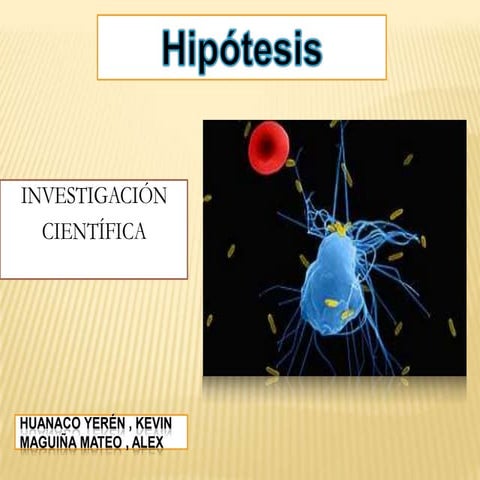 Hipótesis

INVESTIGACIÓN CIENTÍFICA

HUANACO YERÉN , KEVIN
MAGUIÑA MATEO , ALEX